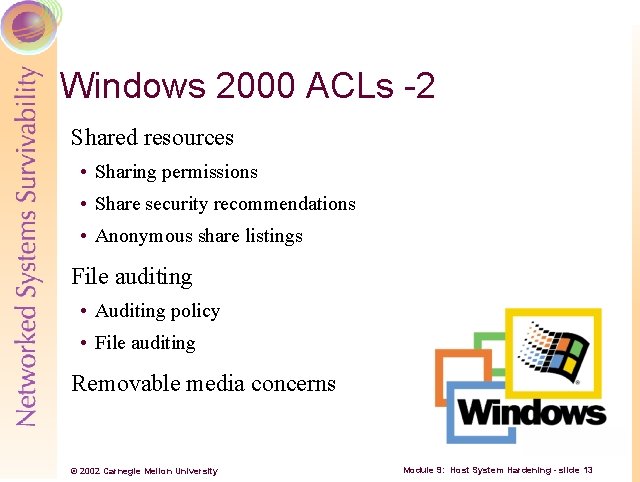 Networked Systems Survivability

Windows 2000 ACLs -2

Shared resources

• Sharing permissions

• Share security recommendations

• Anonymous share listings

File auditing

• Auditing policy

• File auditing

Removable media concerns

Windows

© 2002 Carnegie Mellon University

Module 9: Host System Hardening - slide 13